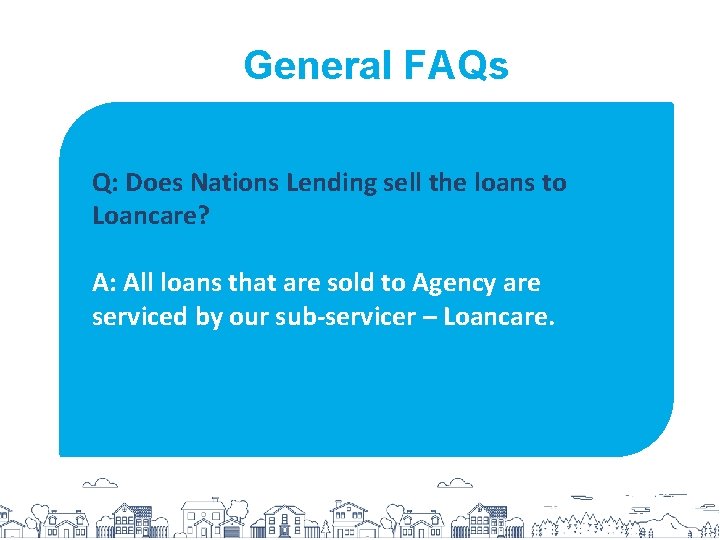 General FAQs

Q: Does Nations Lending sell the loans to Loancare?

A: All loans that are sold to Agency are serviced by our sub-servicer – Loancare.